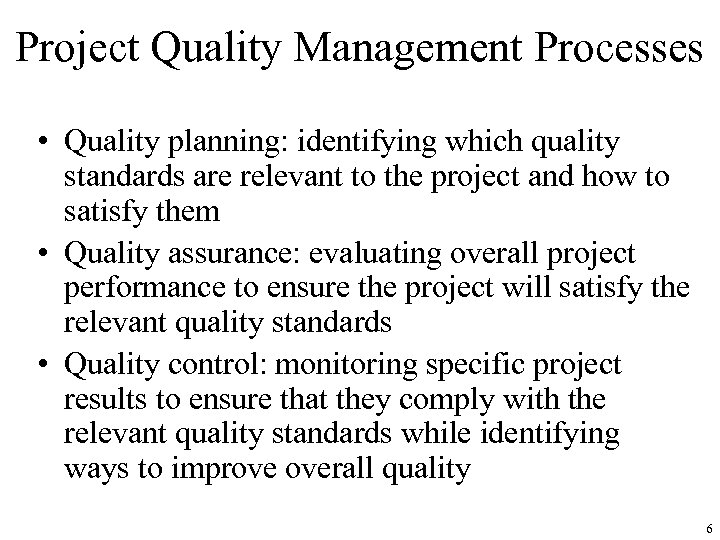 Project Quality Management Processes

• Quality planning: identifying which quality standards are relevant to the project and how to satisfy them
• Quality assurance: evaluating overall project performance to ensure the project will satisfy the relevant quality standards
• Quality control: monitoring specific project results to ensure that they comply with the relevant quality standards while identifying ways to improve overall quality

6